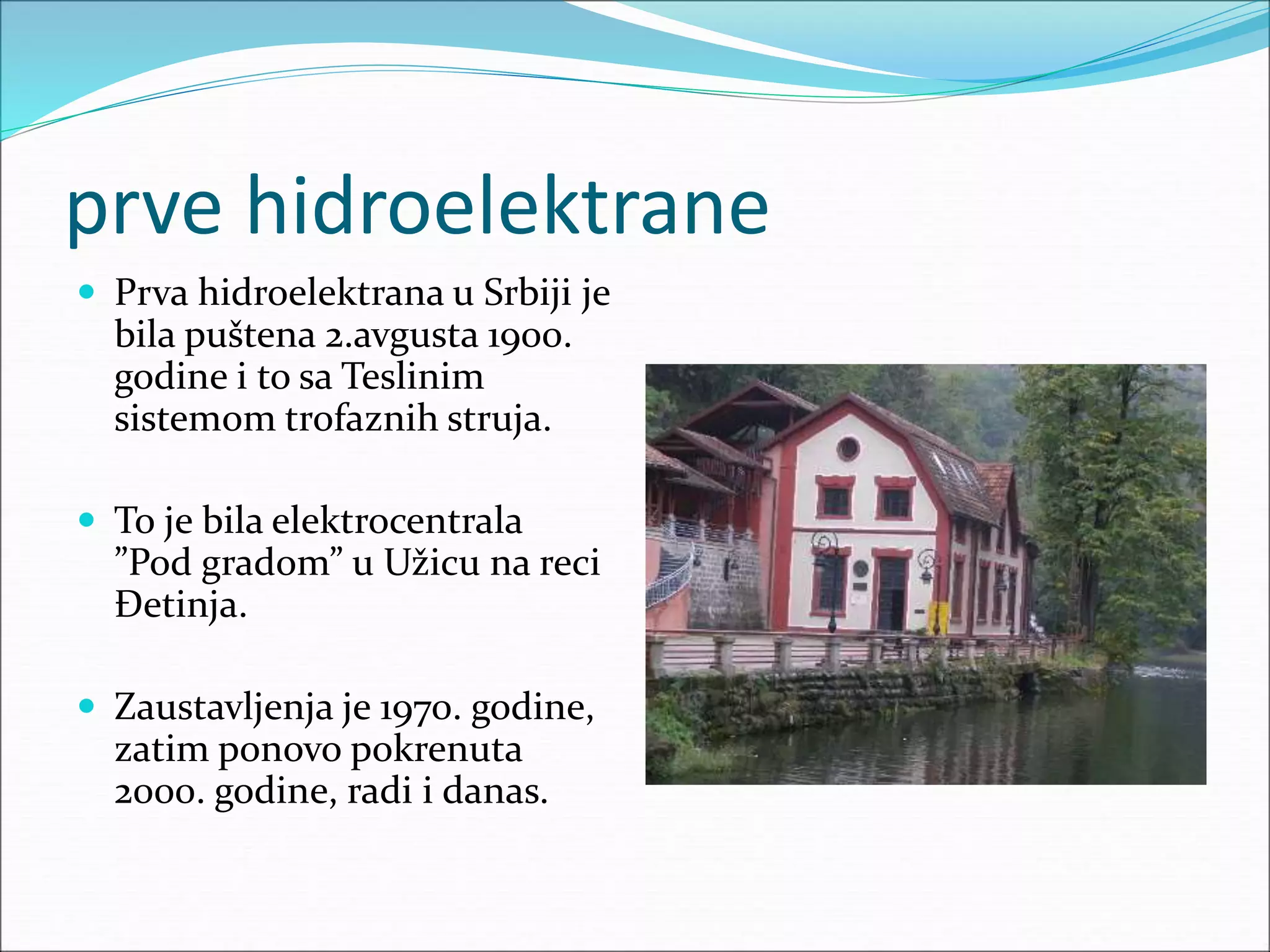 prve hidroelektrane

Prva hidroelektrana u Srbiji je bila puštena 2.avgusta 1900. godine i to sa Teslinim sistemom trofaznih struja.

To je bila elektrocentrala ”Pod gradom” u Užicu na reci Đetinja.

Zaustavljenja je 1970. godine, zatim ponovo pokrenuta 2000. godine, radi i danas.